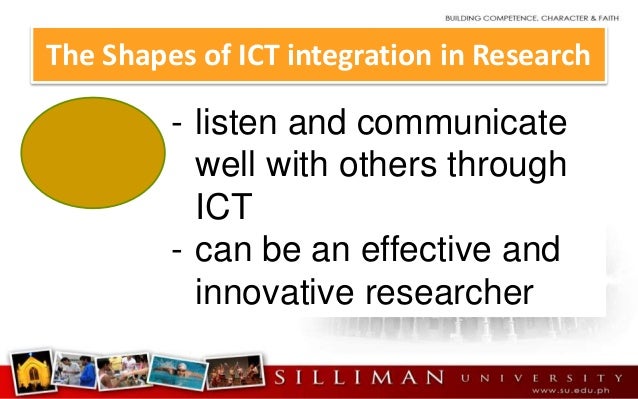 BUILDING COMPETENCE, CHARACTER & FAITH

The Shapes of ICT integration in Research

- listen and communicate well with others through ICT
- can be an effective and innovative researcher

SILLIMAN UNIVERSITY
www.su.edu.ph